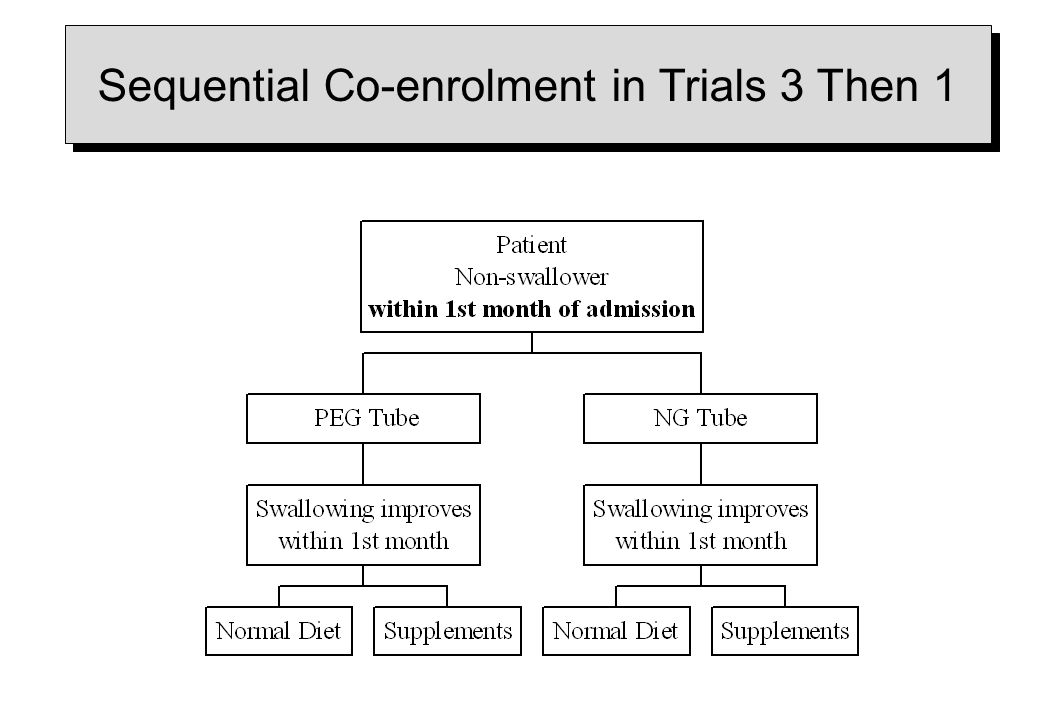 Sequential Co-enrolment in Trials 3 Then 1

Patient
Non-swallower
within 1st month of admission

PEG Tube

NG Tube

Swallowing improves within 1st month

Swallowing improves within 1st month

Normal Diet

Supplements

Normal Diet

Supplements